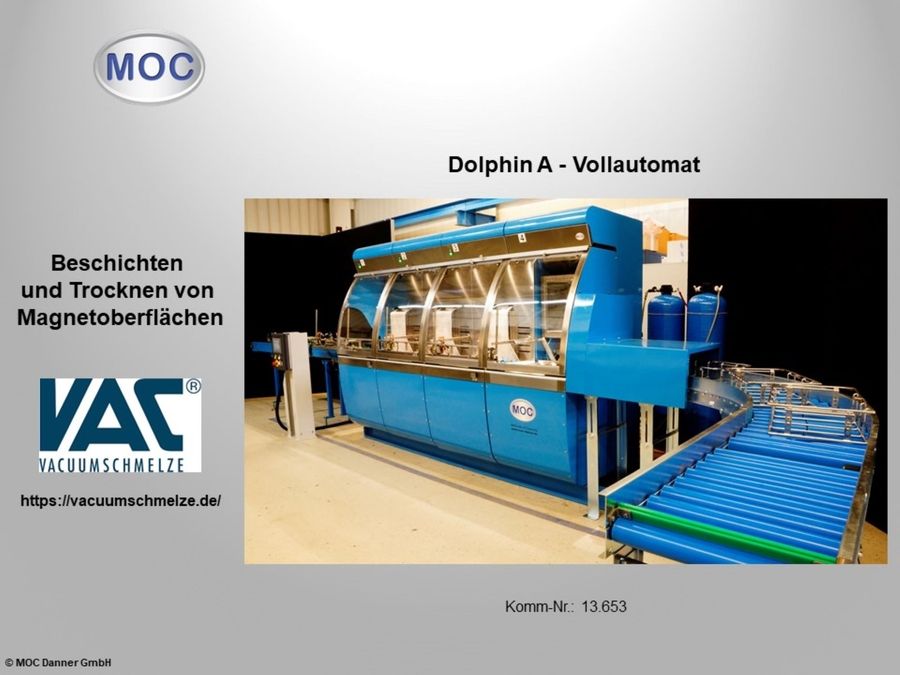 MOC

Dolphin A - Vollautomat

Beschichten
und Trocknen von
Magnetoberflächen

VAC®
VACUUMSCHMELZE

https://vacuumschmelze.de/

MOC

Komm-Nr.: 13.653

© MOC Danner GmbH